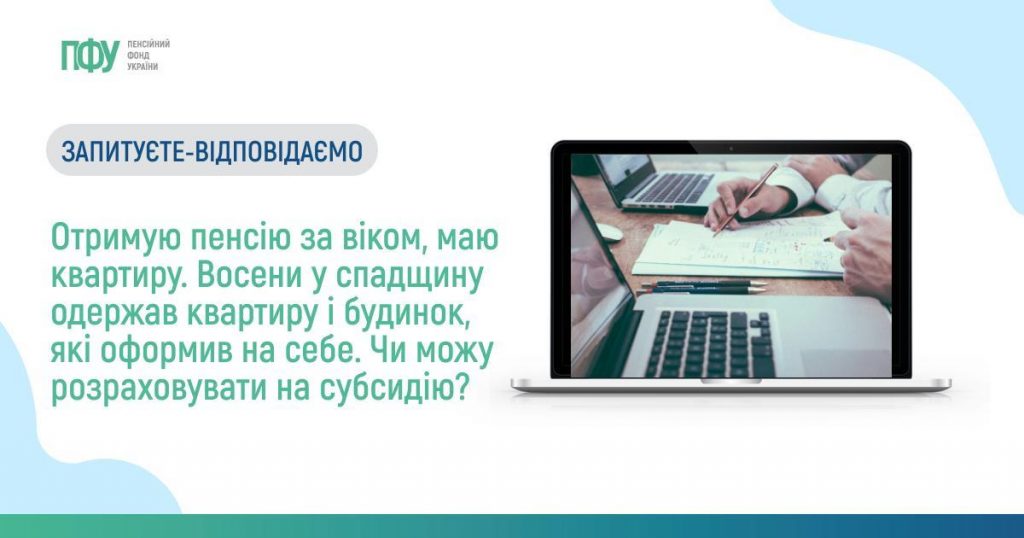 ПФУ ПЕНСІЙНИЙ ФОНД УКРАЇНИ

ЗАПИТУЄТЕ-ВІДПОВІДАЄМО

Отримую пенсію за віком, маю квартиру. Восени у спадщину одержав квартиру і будинок, які оформив на себе. Чи можу розраховувати на субсидію?